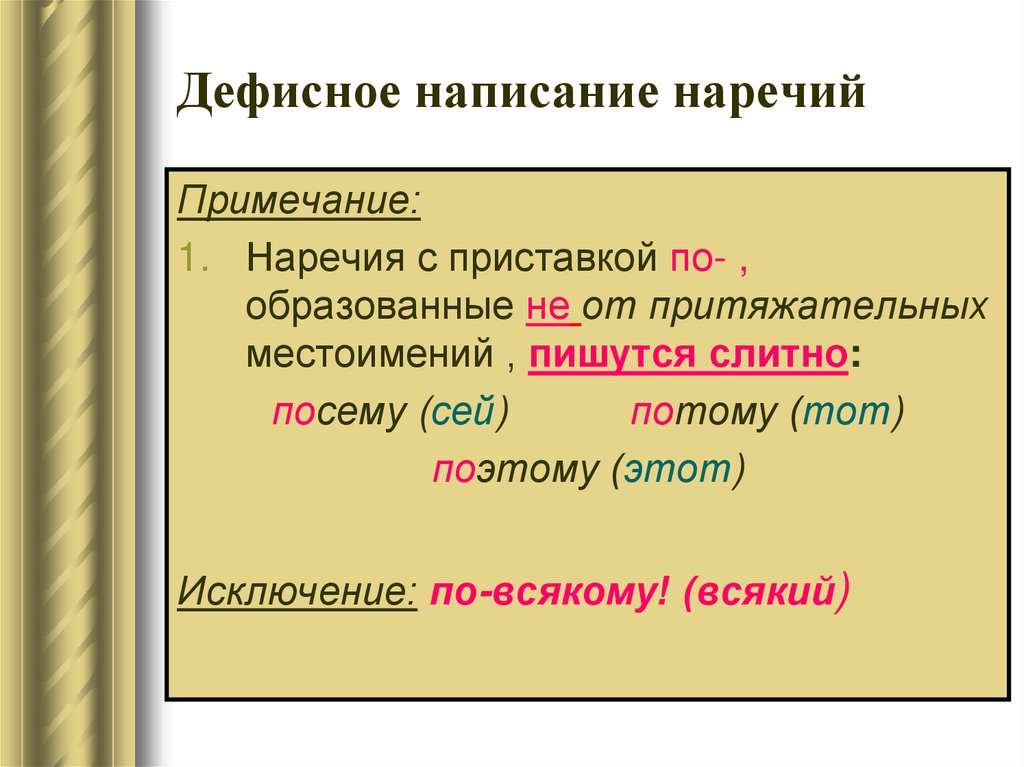 Дефисное написание наречий

Примечание:

1. Наречия с приставкой по- , образованные не от притяжательных местоимений , пишутся слитно:

посему (сей) потому (тот)

поэтому (этот)

Исключение: по-всякому! (всякий)